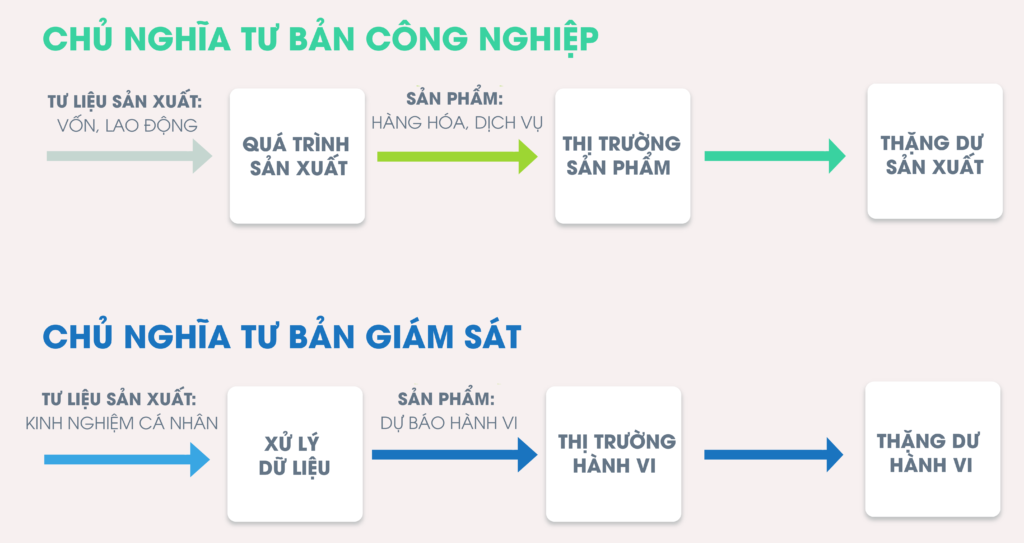 CHỦ NGHĨA TƯ BẢN CÔNG NGHIỆP

TƯ LIỆU SẢN XUẤT:
VỐN, LAO ĐỘNG

QUÁ TRÌNH SẢN XUẤT

SẢN PHẨM:
HÀNG HÓA, DỊCH VỤ

THỊ TRƯỜNG SẢN PHẨM

THẶNG DƯ SẢN XUẤT

CHỦ NGHĨA TƯ BẢN GIÁM SÁT

TƯ LIỆU SẢN XUẤT:
KINH NGHIỆM CÁ NHÂN

XỬ LÝ DỮ LIỆU

SẢN PHẨM:
DỰ BÁO HÀNH VI

THỊ TRƯỜNG HÀNH VI

THẶNG DƯ HÀNH VI